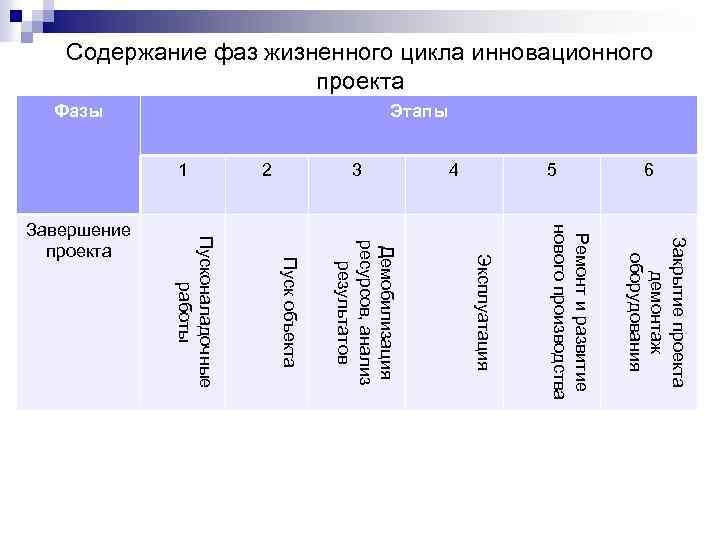 Содержание фаз жизненного цикла инновационного проекта

| Фазы | Этапы | | | | | |
|---|---|---|---|---|---|---|
| | 1 | 2 | 3 | 4 | 5 | 6 |
| Завершение проекта | Пусконаладочные работы | Пуск объекта | Демобилизация ресурсов, анализ результатов | Эксплуатация | Ремонт и развитие нового производства | Закрытие проекта демонтаж оборудования |